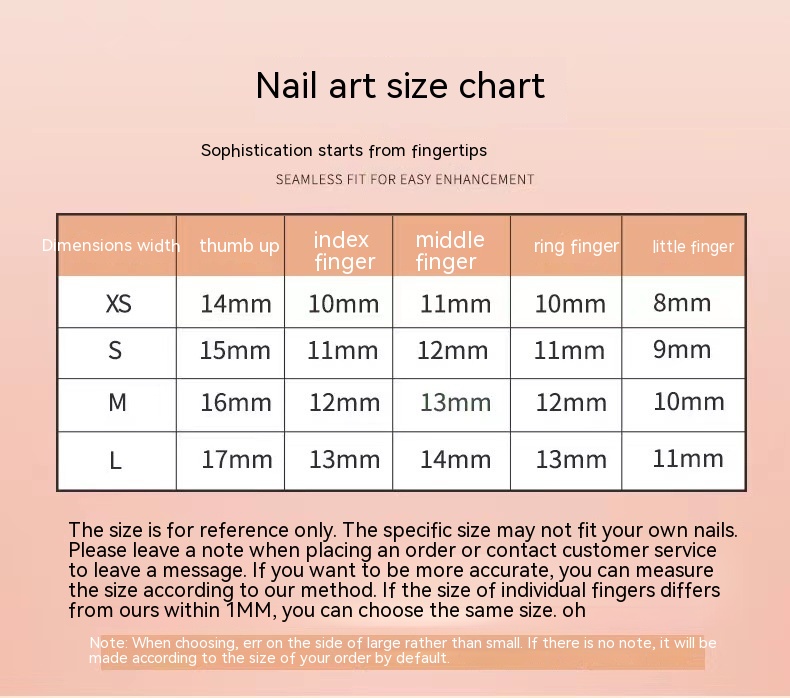 Nail art size chart

Sophistication starts from fingertips

SEAMLESS FIT FOR EASY ENHANCEMENT

| Dimensions width | thumb up | index finger | middle finger | ring finger | little finger |
|---|---|---|---|---|---|
| XS | 14mm | 10mm | 11mm | 10mm | 8mm |
| S | 15mm | 11mm | 12mm | 11mm | 9mm |
| M | 16mm | 12mm | 13mm | 12mm | 10mm |
| L | 17mm | 13mm | 14mm | 13mm | 11mm |

The size is for reference only. The specific size may not fit your own nails. Please leave a note when placing an order or contact customer service to leave a message. If you want to be more accurate, you can measure the size according to our method. If the size of individual fingers differs from ours within 1MM, you can choose the same size. oh

Note: When choosing, err on the side of large rather than small. If there is no note, it will be made according to the size of your order by default.